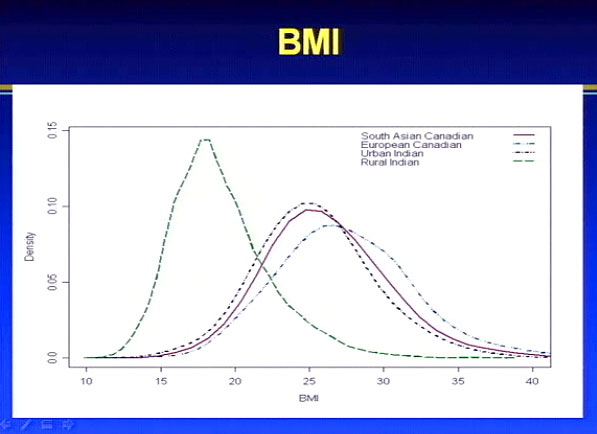 BMI

South Asian Canadian
European Canadian
Urban Indian
Rural Indian

Density

0.15
0.10
0.05
0.0

10 15 20 25 30 35 40

BMI